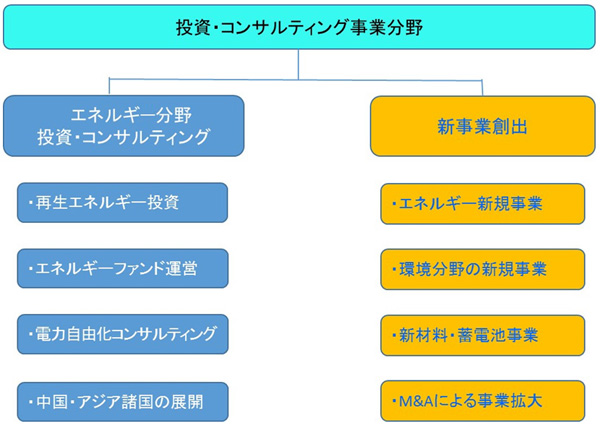 投資・コンサルティング事業分野

エネルギー分野
投資・コンサルティング

・再生エネルギー投資

・エネルギーファンド運営

・電力自由化コンサルティング

・中国・アジア諸国の展開

新事業創出

・エネルギー新規事業

・環境分野の新規事業

・新材料・蓄電池事業

・M&Aによる事業拡大